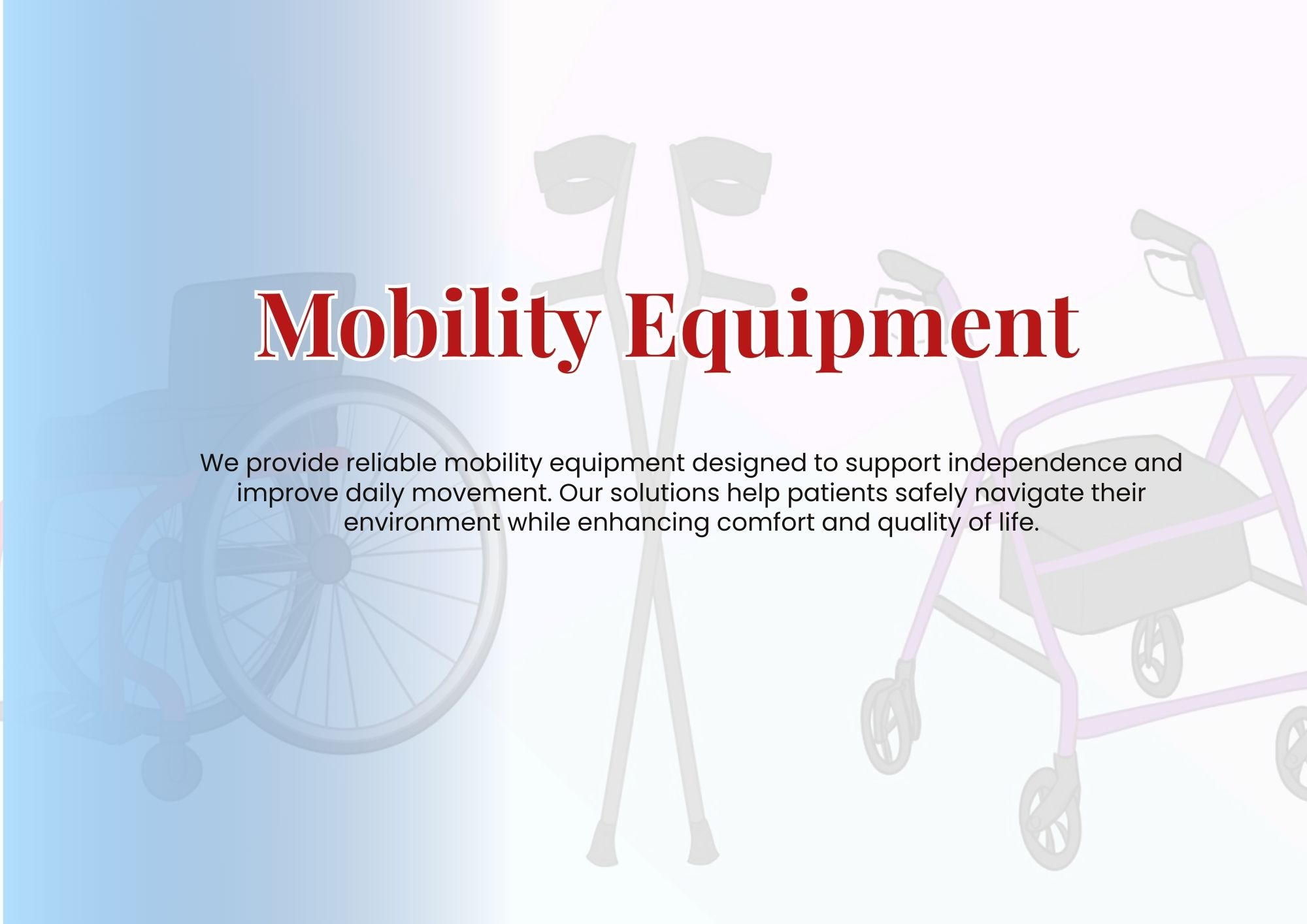 Mobility Equipment

We provide reliable mobility equipment designed to support independence and improve daily movement. Our solutions help patients safely navigate their environment while enhancing comfort and quality of life.